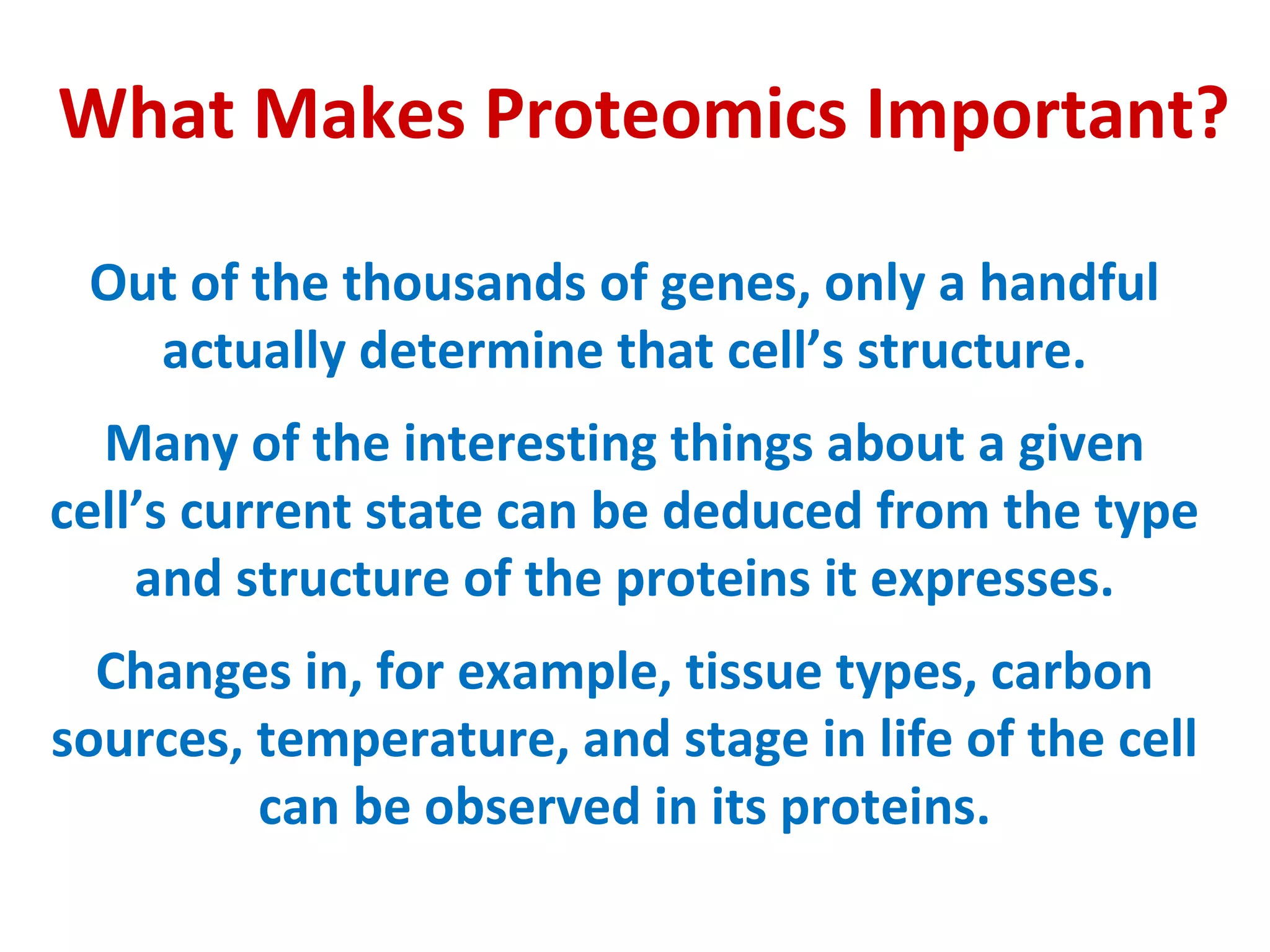 What Makes Proteomics Important?

Out of the thousands of genes, only a handful actually determine that cell’s structure.

Many of the interesting things about a given cell’s current state can be deduced from the type and structure of the proteins it expresses.

Changes in, for example, tissue types, carbon sources, temperature, and stage in life of the cell can be observed in its proteins.